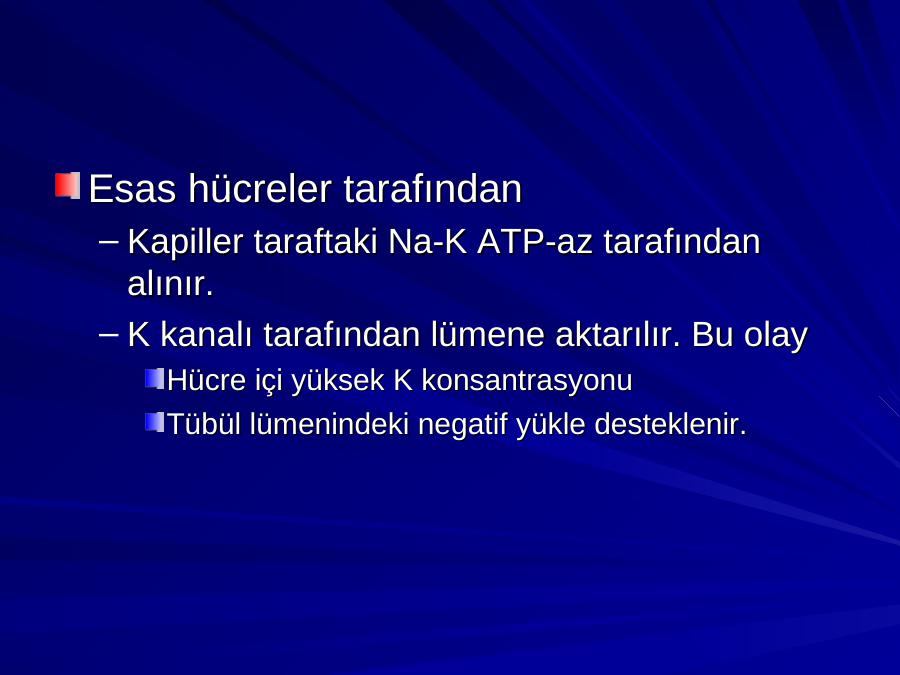 Esas hücreler tarafından

– Kapiller taraftaki Na-K ATP-az tarafından alınır.

– K kanalı tarafından lümene aktarılır. Bu olay

Hücre içi yüksek K konsantrasyonu

Tübül lümenindeki negatif yükle desteklenir.